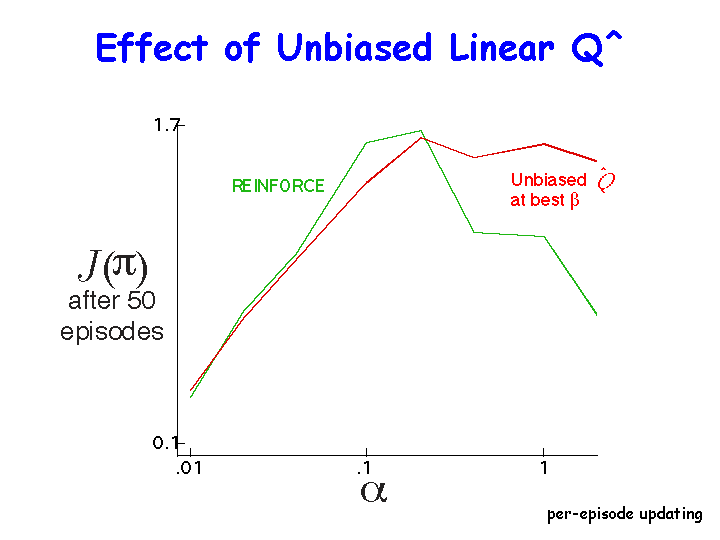 Effect of Unbiased Linear Q^

1.7

REINFORCE

Unbiased $\hat{Q}$
at best $\beta$

$J(\pi)$
after 50
episodes

0.1

.01

.1

1

$\alpha$

per-episode updating